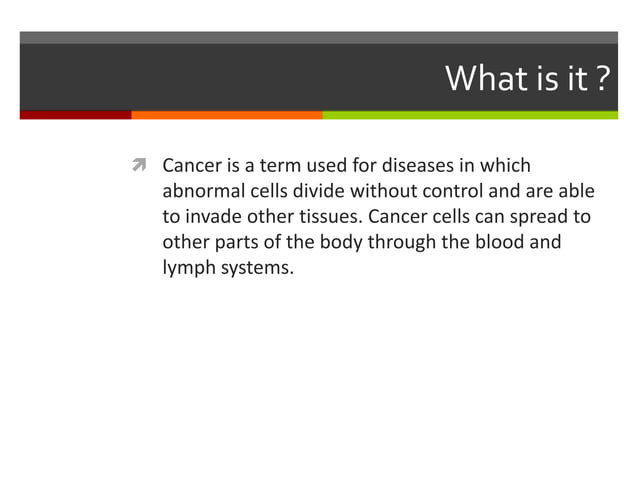 What is it ?

Cancer is a term used for diseases in which abnormal cells divide without control and are able to invade other tissues. Cancer cells can spread to other parts of the body through the blood and lymph systems.